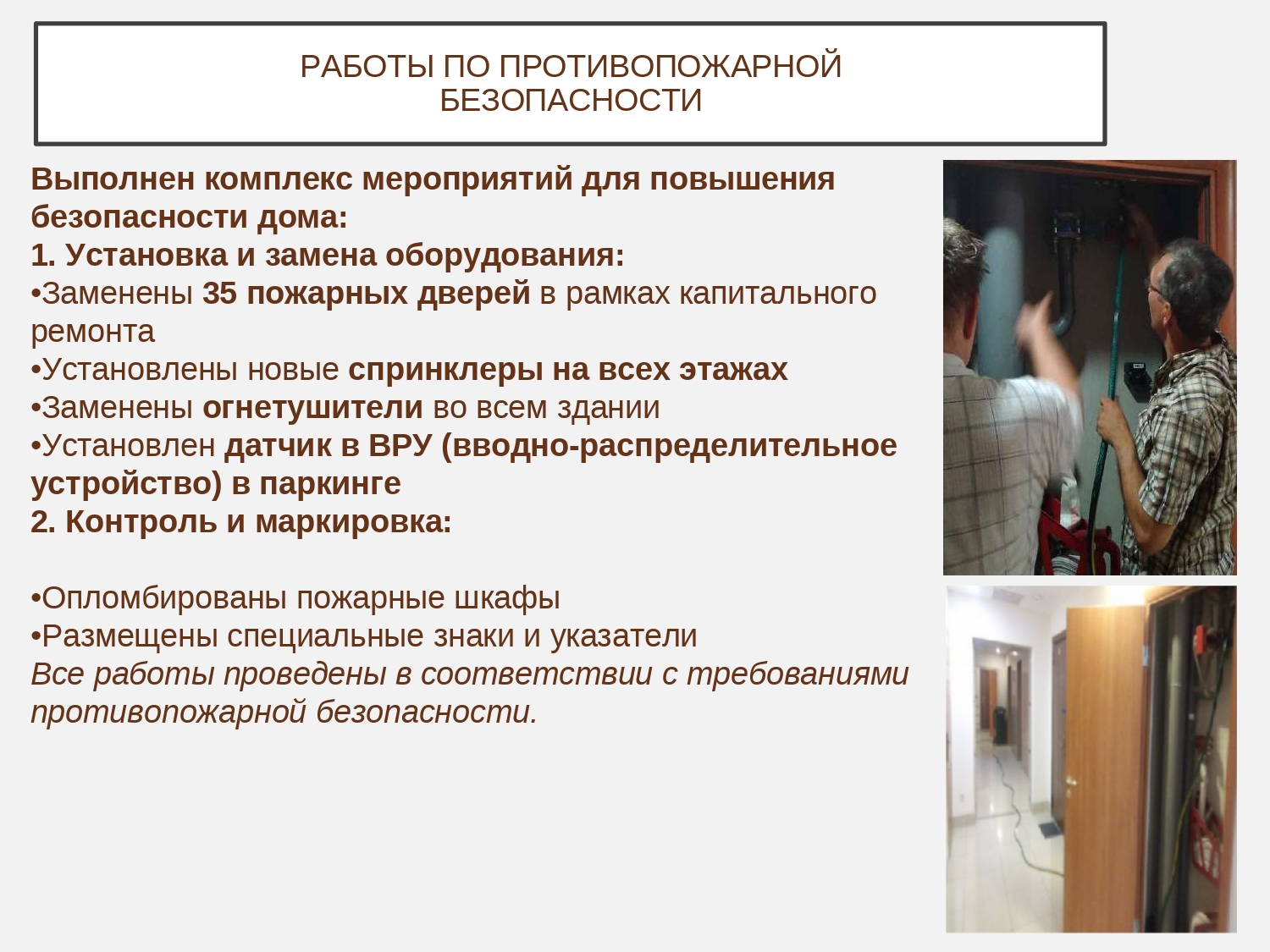 РАБОТЫ ПО ПРОТИВОПОЖАРНОЙ БЕЗОПАСНОСТИ

Выполнен комплекс мероприятий для повышения безопасности дома:
1. Установка и замена оборудования:
•Заменены 35 пожарных дверей в рамках капитального ремонта
•Установлены новые спринклеры на всех этажах
•Заменены огнетушители во всем здании
•Установлен датчик в ВРУ (вводно-распределительное устройство) в паркинге
2. Контроль и маркировка:

•Опломбированы пожарные шкафы
•Размещены специальные знаки и указатели
Все работы проведены в соответствии с требованиями противопожарной безопасности.